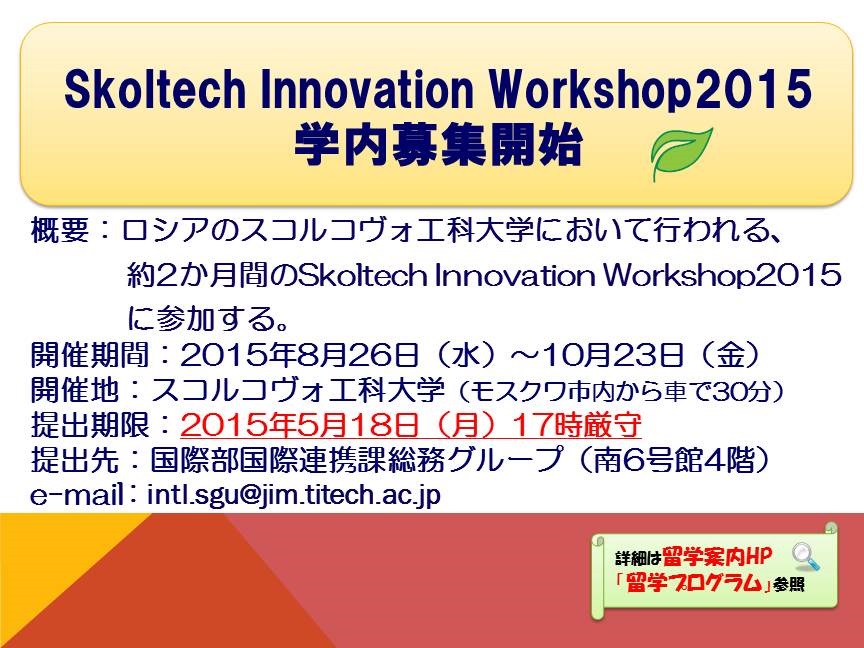 Skoltech Innovation Workshop2015
学内募集開始

概要：ロシアのスコルコヴォ工科大学において行われる、約2か月間のSkoltech Innovation Workshop2015に参加する。
開催期間：2015年8月26日（水）～10月23日（金）
開催地：スコルコヴォ工科大学（モスクワ市内から車で30分）
提出期限：2015年5月18日（月）17時厳守
提出先：国際部国際連携課総務グループ（南6号館4階）
e-mail：intl.sgu@jim.titech.ac.jp

詳細は留学案内HP「留学プログラム」参照